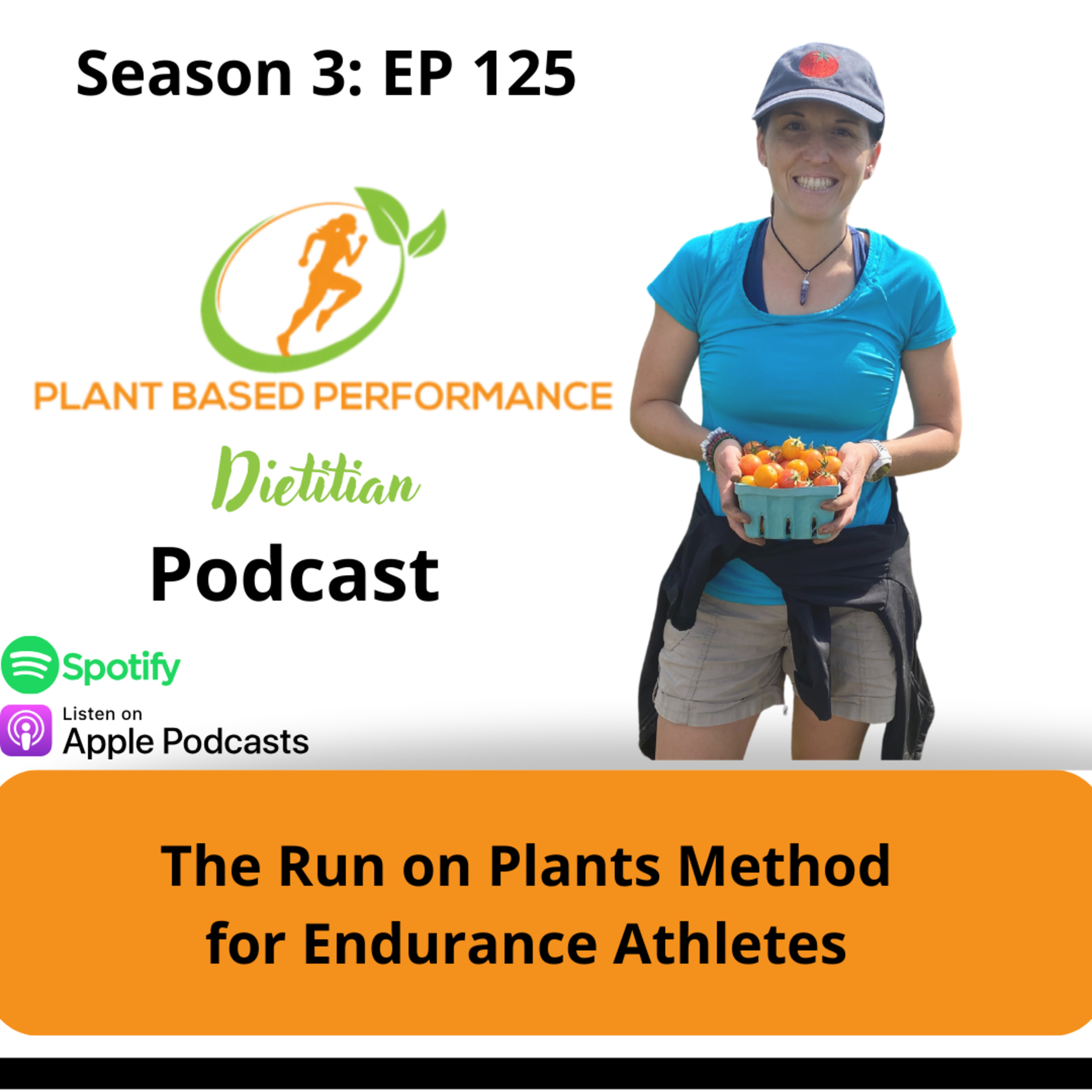 Season 3: EP 125

PLANT BASED PERFORMANCE

Dietitian

Podcast

Spotify

Listen on
Apple Podcasts

The Run on Plants Method for Endurance Athletes